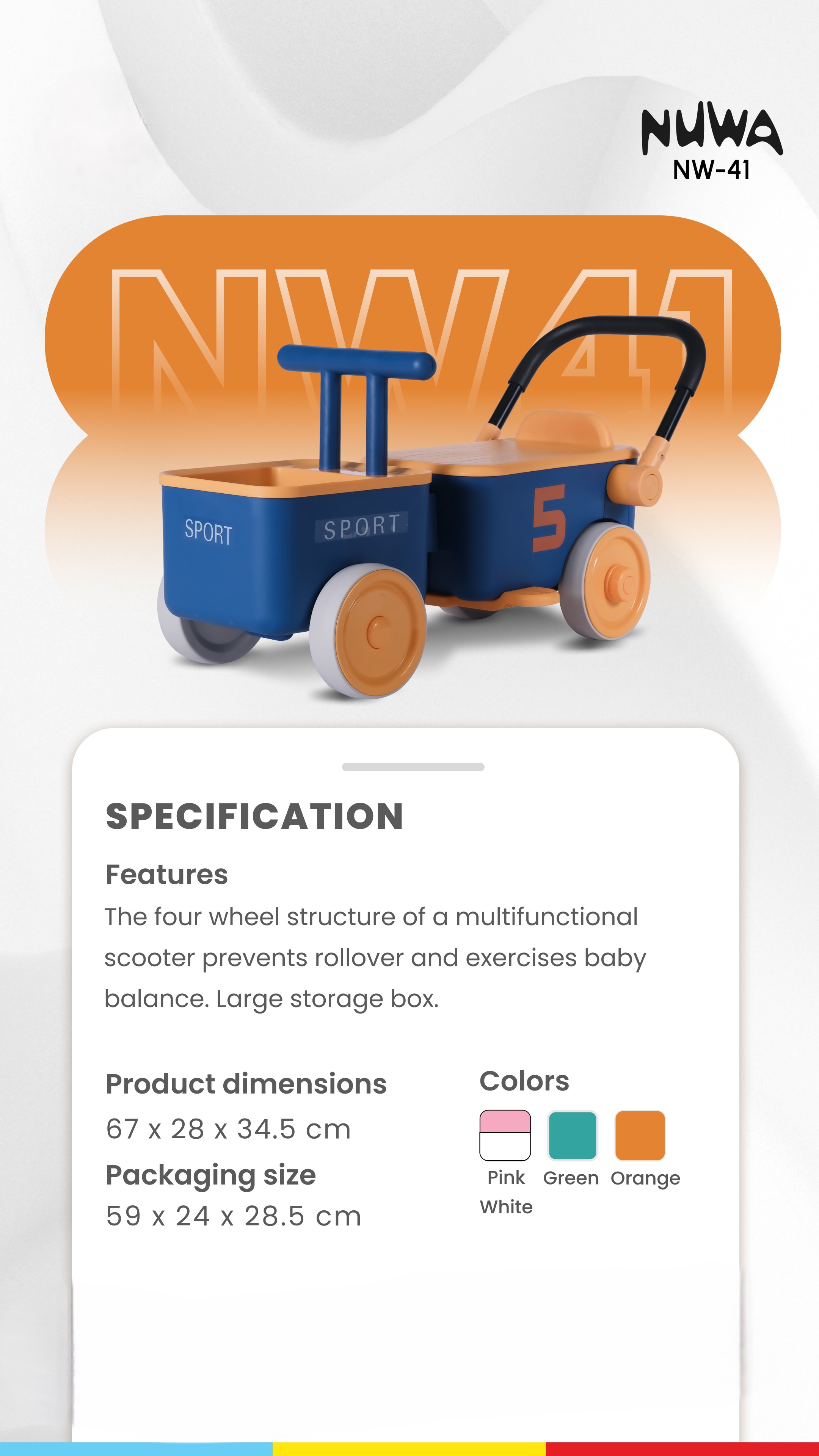 NUWA
NW-41

NW41

SPORT
SPORT
5

SPECIFICATION

Features
The four wheel structure of a multifunctional scooter prevents rollover and exercises baby balance. Large storage box.

Product dimensions
67 x 28 x 34.5 cm
Packaging size
59 x 24 x 28.5 cm

Colors
Pink White
Green
Orange